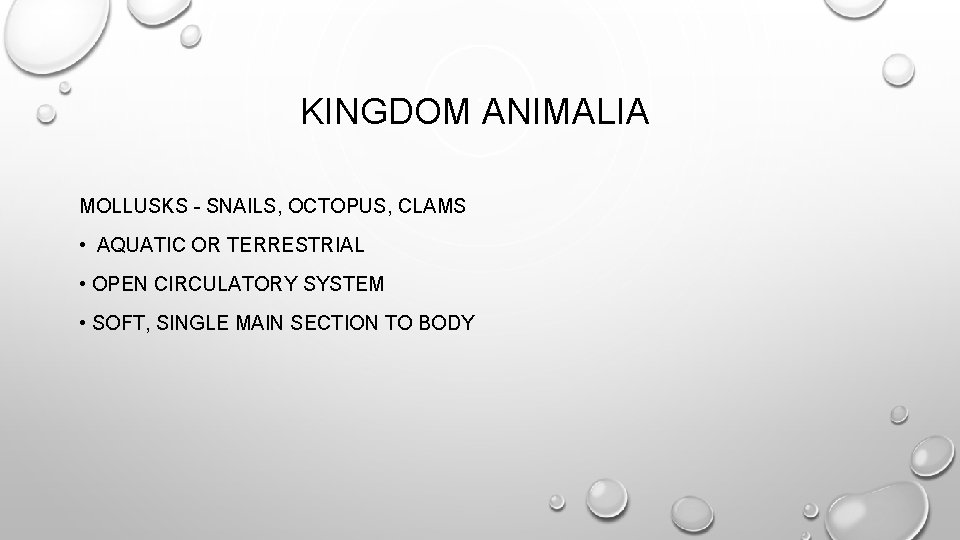 KINGDOM ANIMALIA

MOLLUSKS - SNAILS, OCTOPUS, CLAMS

• AQUATIC OR TERRESTRIAL

• OPEN CIRCULATORY SYSTEM

• SOFT, SINGLE MAIN SECTION TO BODY